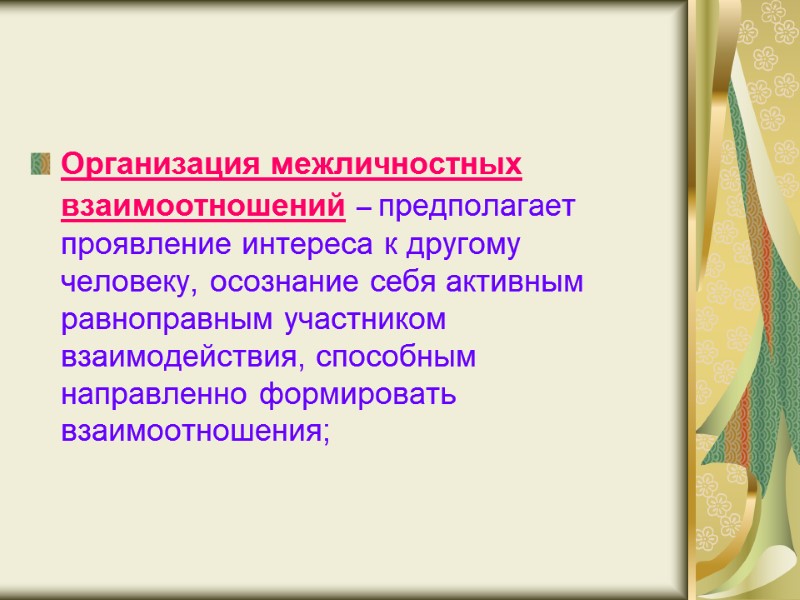 Организация межличностных взаимоотношений – предполагает проявление интереса к другому человеку, осознание себя активным равноправным участником взаимодействия, способным направленно формировать взаимоотношения;